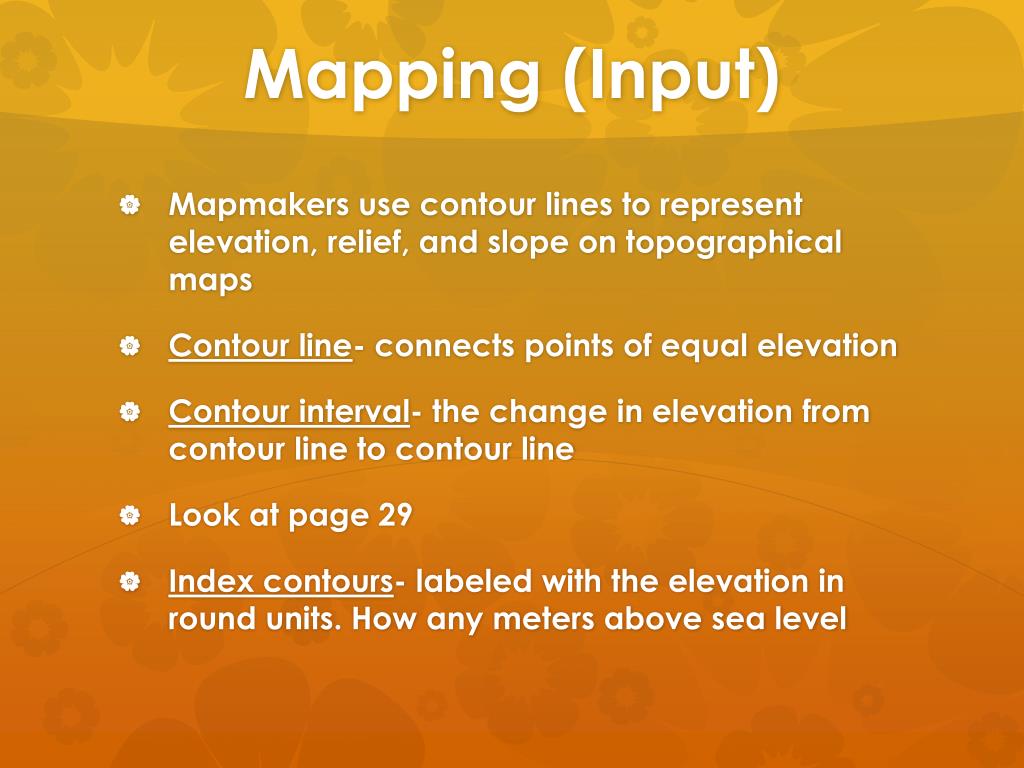 Mapping (Input)

Mapmakers use contour lines to represent elevation, relief, and slope on topographical maps

Contour line- connects points of equal elevation

Contour interval- the change in elevation from contour line to contour line

Look at page 29

Index contours- labeled with the elevation in round units. How any meters above sea level